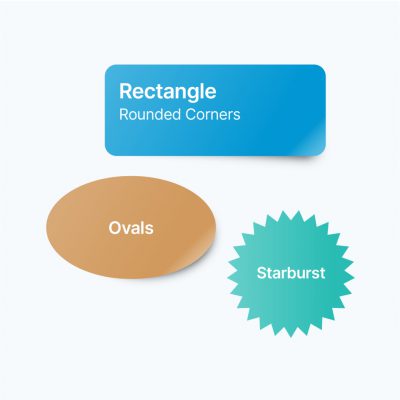 Rectangle
Rounded Corners

Ovals

Starburst